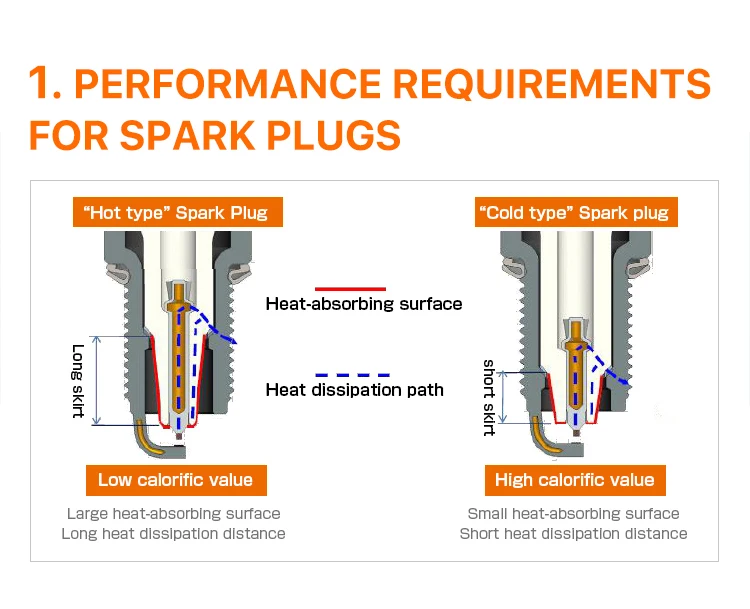 1. PERFORMANCE REQUIREMENTS FOR SPARK PLUGS

"Hot type" Spark Plug

Long skirt

Low calorific value

Large heat-absorbing surface
Long heat dissipation distance

Heat-absorbing surface

Heat dissipation path

"Cold type" Spark plug

short skirt

High calorific value

Small heat-absorbing surface
Short heat dissipation distance